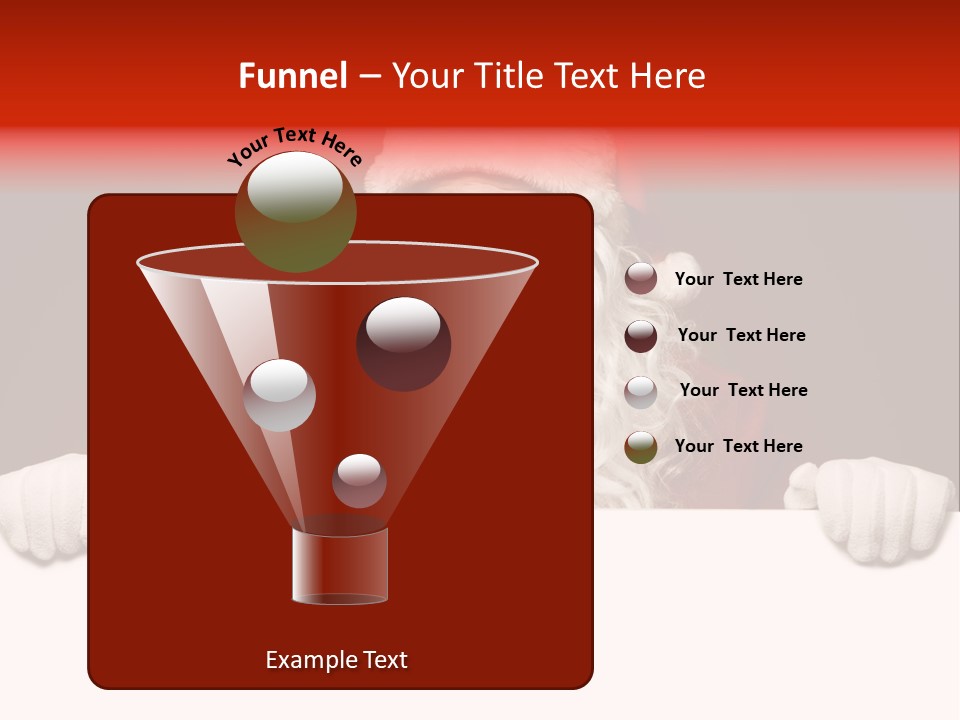 Funnel – Your Title Text Here

Your Text Here

Your Text Here

Your Text Here

Your Text Here

Your Text Here

Example Text